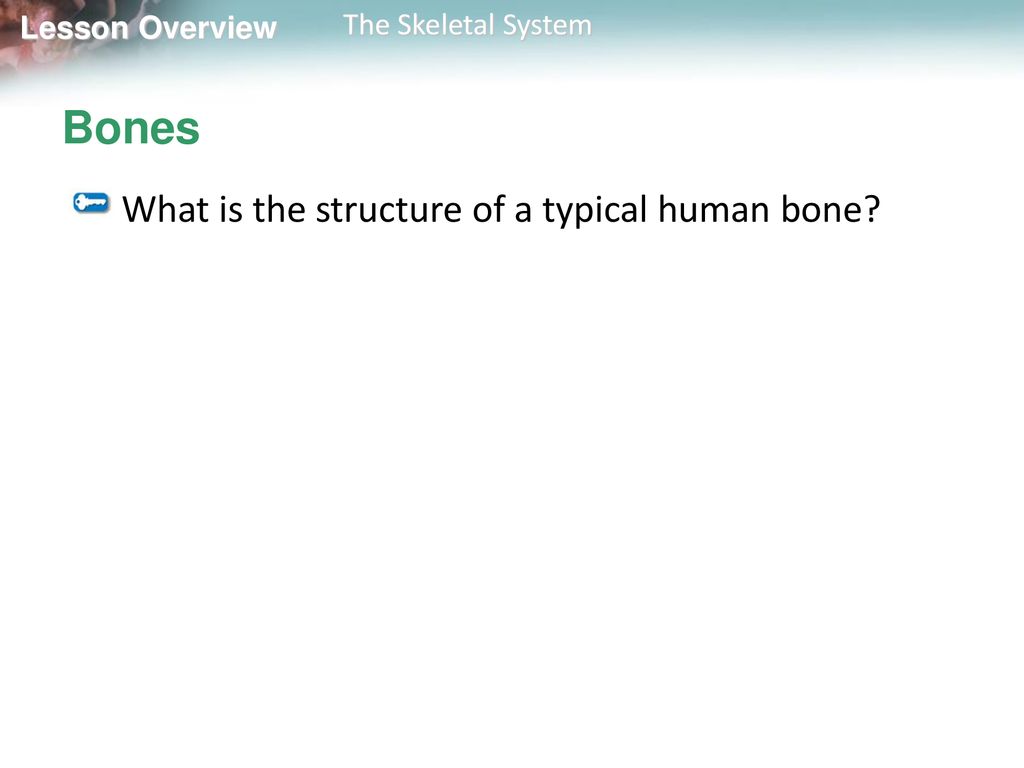 Lesson Overview

The Skeletal System

Bones

What is the structure of a typical human bone?